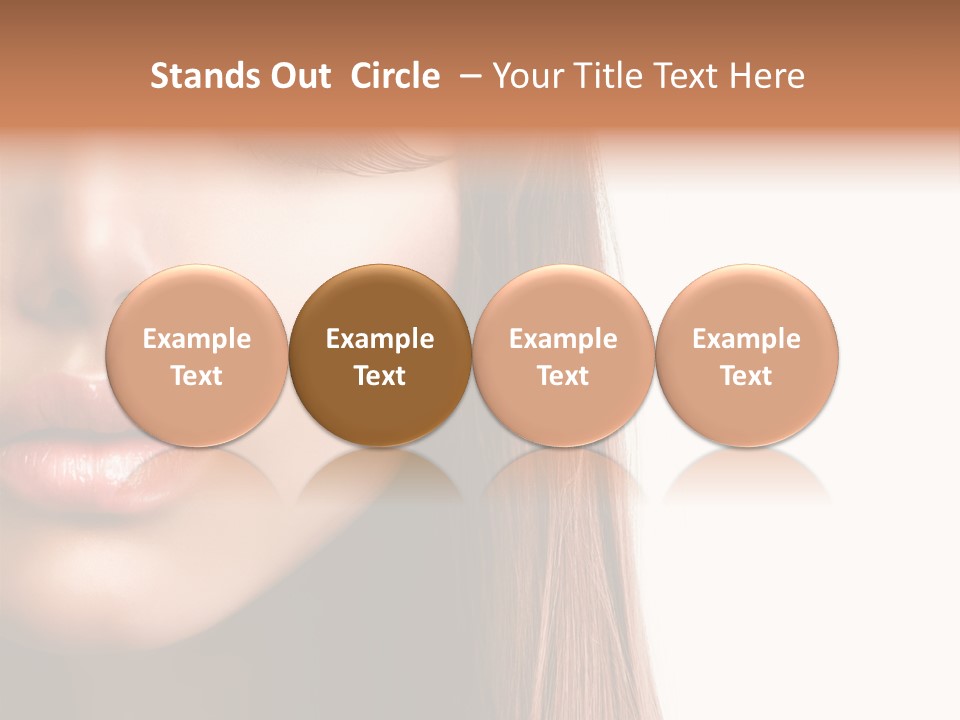 Stands Out Circle – Your Title Text Here

Example Text

Example Text

Example Text

Example Text